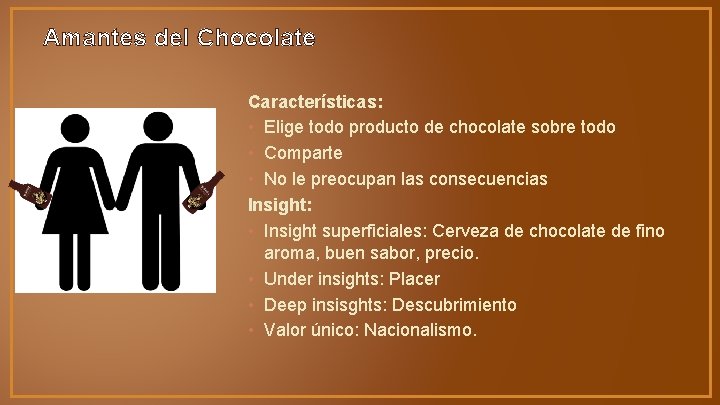 Amantes del Chocolate

Características:
• Elige todo producto de chocolate sobre todo
• Comparte
• No le preocupan las consecuencias

Insight:
• Insight superficiales: Cerveza de chocolate de fino aroma, buen sabor, precio.
• Under insights: Placer
• Deep insisghts: Descubrimiento
• Valor único: Nacionalismo.